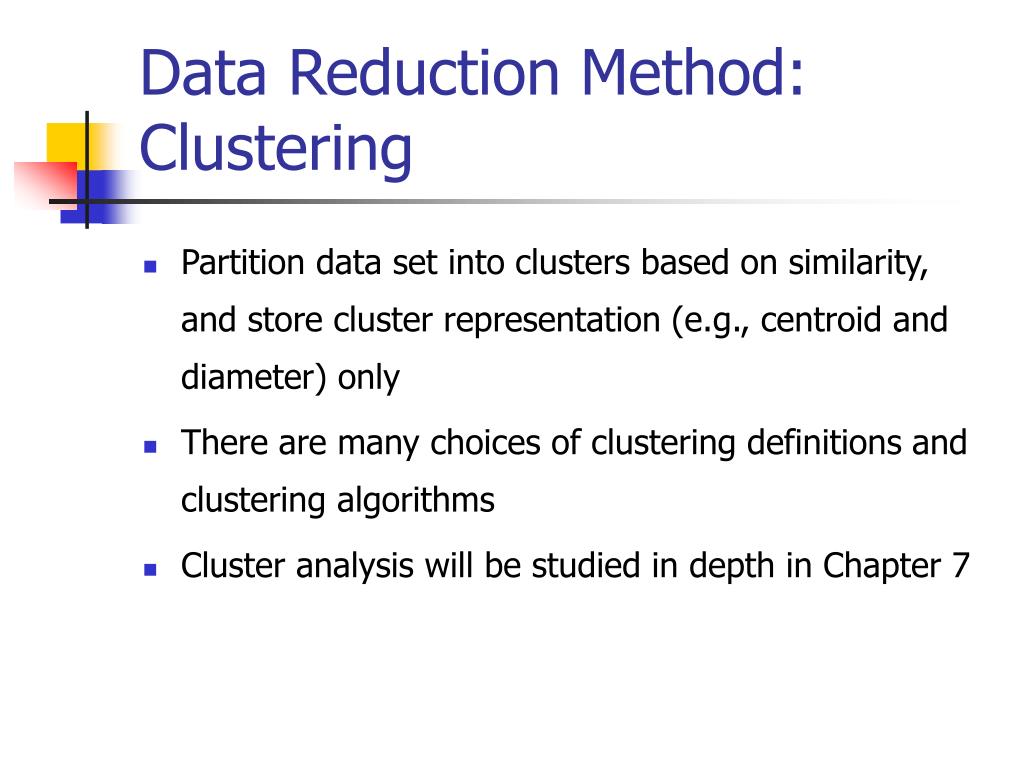 Data Reduction Method: Clustering

- Partition data set into clusters based on similarity, and store cluster representation (e.g., centroid and diameter) only
- There are many choices of clustering definitions and clustering algorithms
- Cluster analysis will be studied in depth in Chapter 7